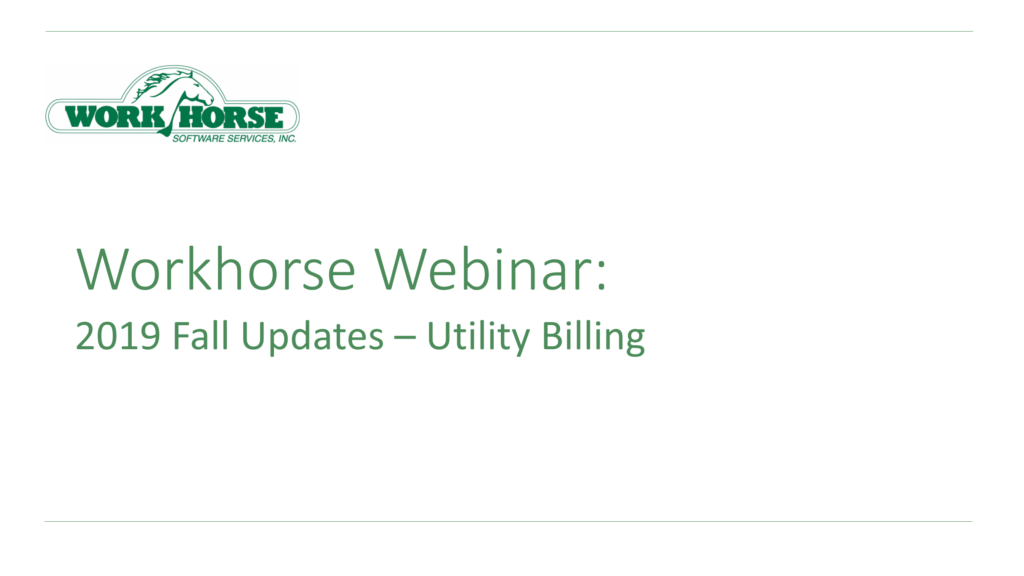 WORK HORSE
SOFTWARE SERVICES, INC.

Workhorse Webinar:

2019 Fall Updates – Utility Billing